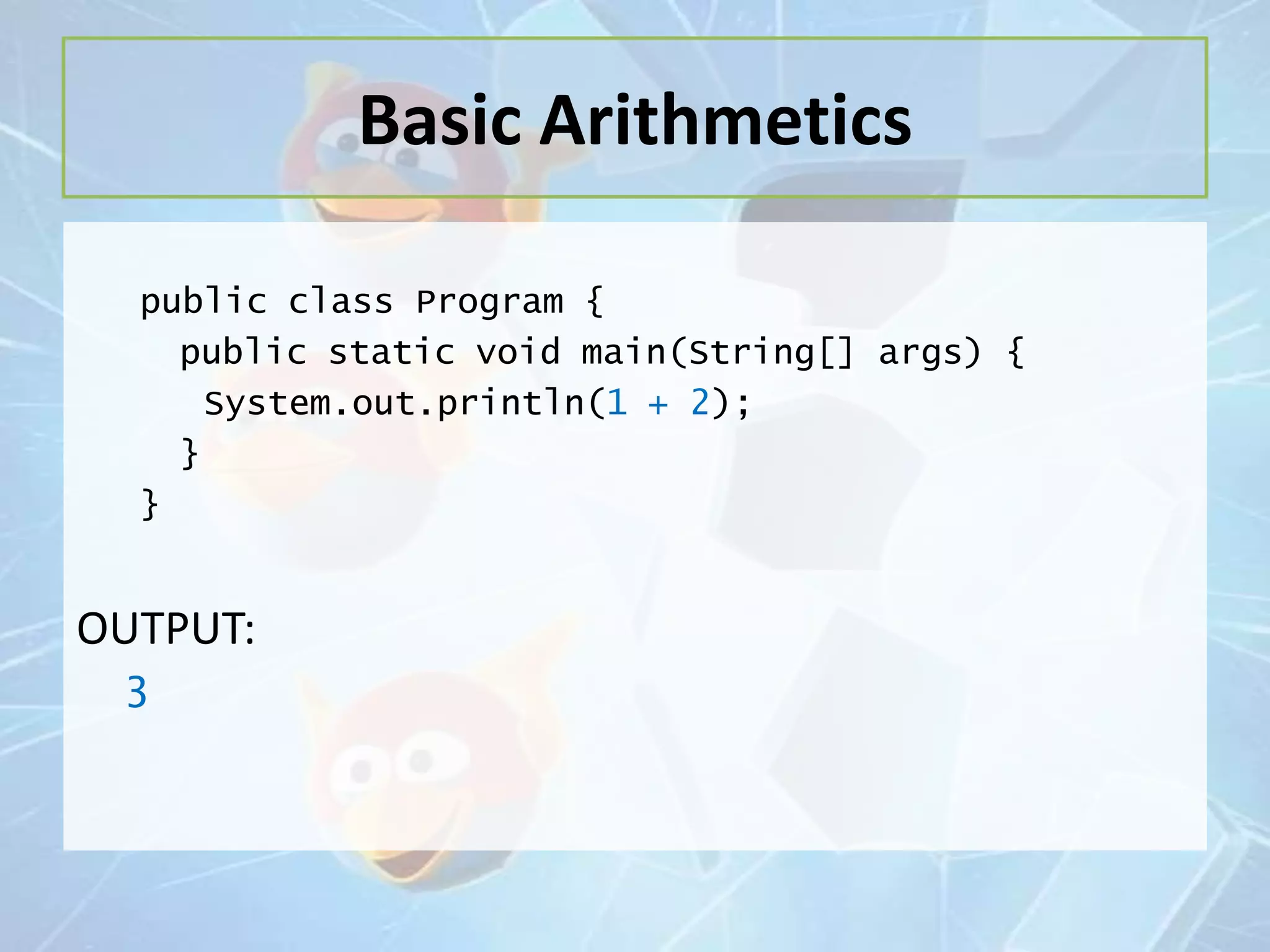 Basic Arithmetics

public class Program {
  public static void main(String[] args) {
   System.out.println(1 + 2);
  }
}

OUTPUT:

3